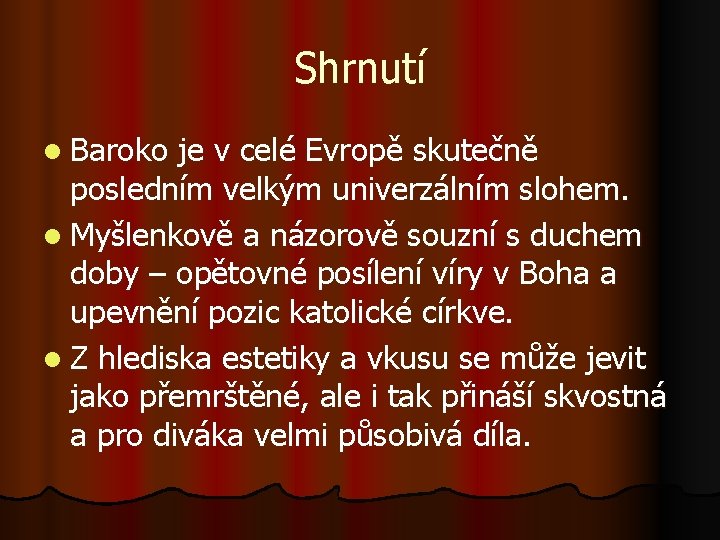 Shrnutí

- Baroko je v celé Evropě skutečně posledním velkým univerzálním slohem.
- Myšlenkově a názorově souzní s duchem doby – opětovné posílení víry v Boha a upevnění pozic katolické církve.
- Z hlediska estetiky a vkusu se může jevit jako přemrštěné, ale i tak přináší skvostná a pro diváka velmi působivá díla.